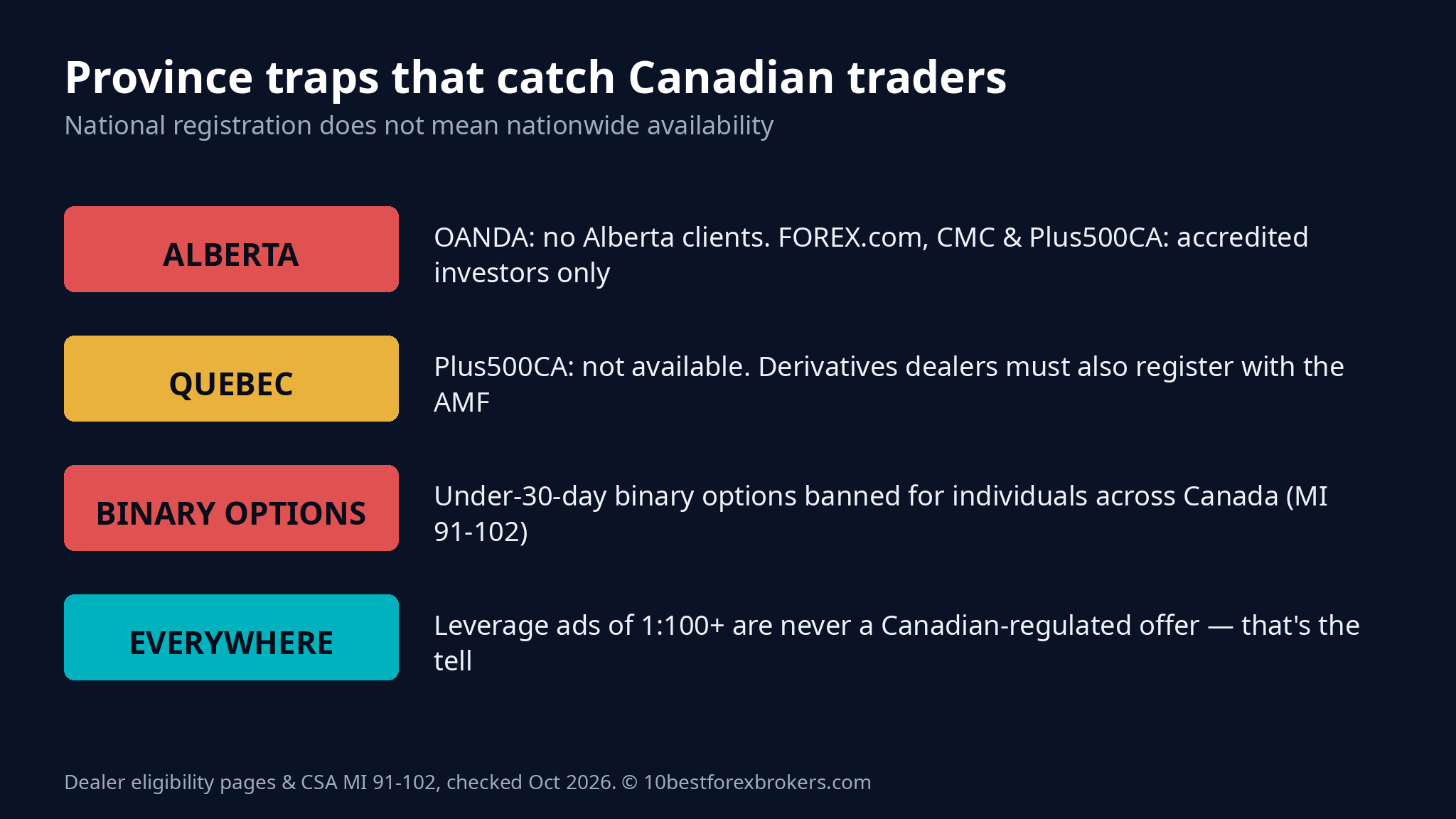 Province traps that catch Canadian traders

National registration does not mean nationwide availability

ALBERTA

OANDA: no Alberta clients. FOREX.com, CMC & Plus500CA: accredited investors only

QUEBEC

Plus500CA: not available. Derivatives dealers must also register with the AMF

BINARY OPTIONS

Under-30-day binary options banned for individuals across Canada (MI 91-102)

EVERYWHERE

Leverage ads of 1:100+ are never a Canadian-regulated offer — that's the tell

Dealer eligibility pages & CSA MI 91-102, checked Oct 2026. © 10bestforexbrokers.com